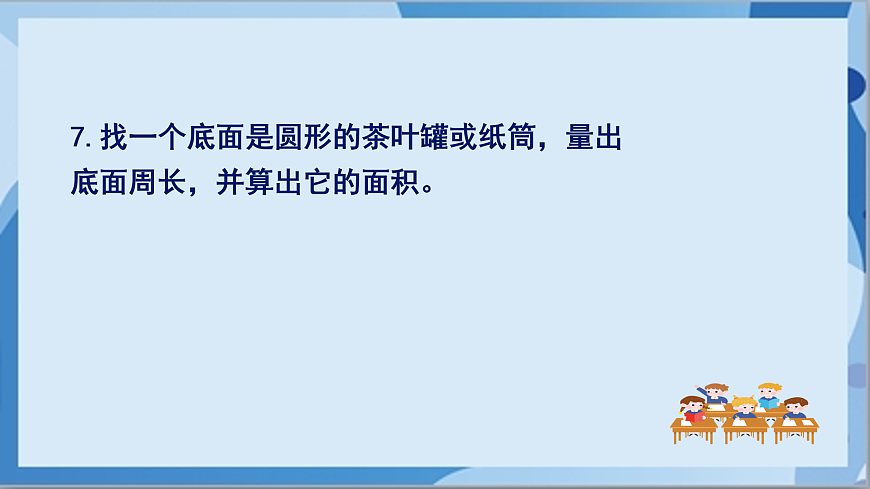 7. 找一个底面是圆形的茶叶罐或纸筒，量出底面周长，并算出它的面积。